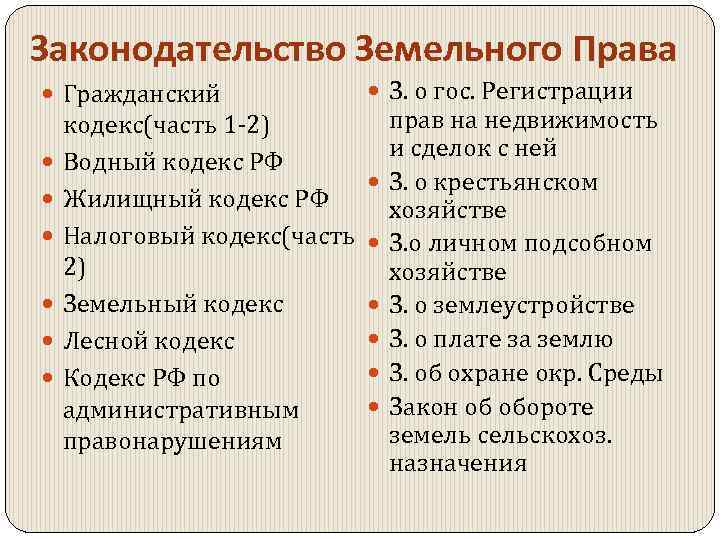 Законодательство Земельного Права

Гражданский кодекс(часть 1-2)
Водный кодекс РФ
Жилищный кодекс РФ
Налоговый кодекс(часть 2)
Земельный кодекс
Лесной кодекс
Кодекс РФ по административным правонарушениям

З. о гос. Регистрации прав на недвижимость и сделок с ней
З. о крестьянском хозяйстве
З.о личном подсобном хозяйстве
З. о землеустройстве
З. о плате за землю
З. об охране окр. Среды
Закон об обороте земель сельскохоз. назначения